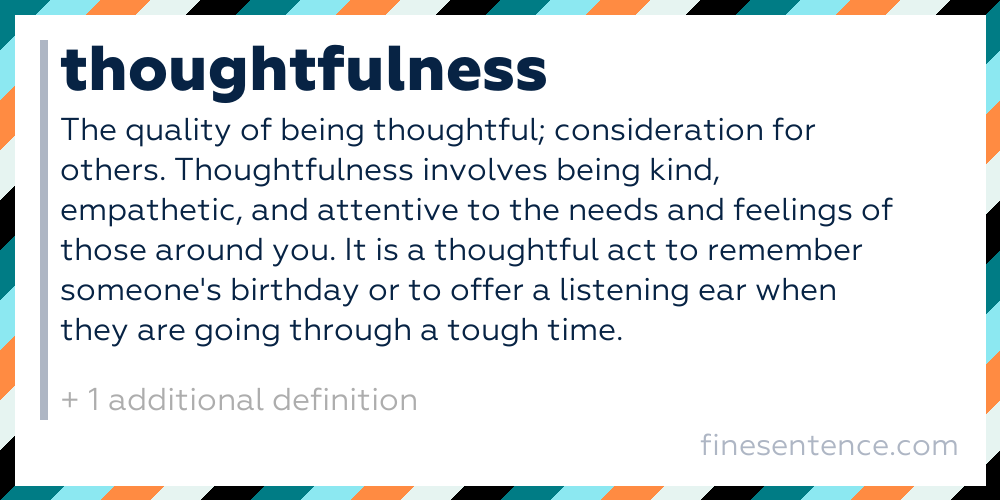 thoughtfulness

The quality of being thoughtful; consideration for others. Thoughtfulness involves being kind, empathetic, and attentive to the needs and feelings of those around you. It is a thoughtful act to remember someone's birthday or to offer a listening ear when they are going through a tough time.

+ 1 additional definition

finesentence.com